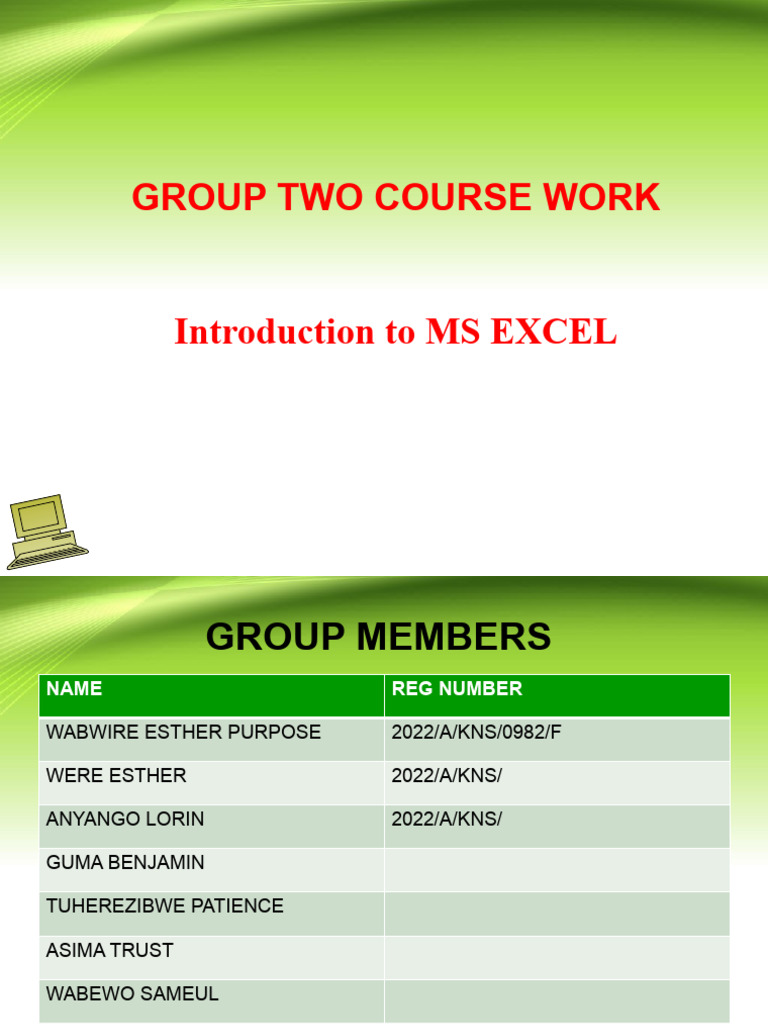 GROUP TWO COURSE WORK

Introduction to MS EXCEL

GROUP MEMBERS

| NAME | REG NUMBER |
|---|---|
| WABWIRE ESTHER PURPOSE | 2022/A/KNS/0982/F |
| WERE ESTHER | 2022/A/KNS/ |
| ANYANGO LORIN | 2022/A/KNS/ |
| GUMA BENJAMIN | |
| TUHEREZIBWE PATIENCE | |
| ASIMA TRUST | |
| WABEWO SAMEUL | |